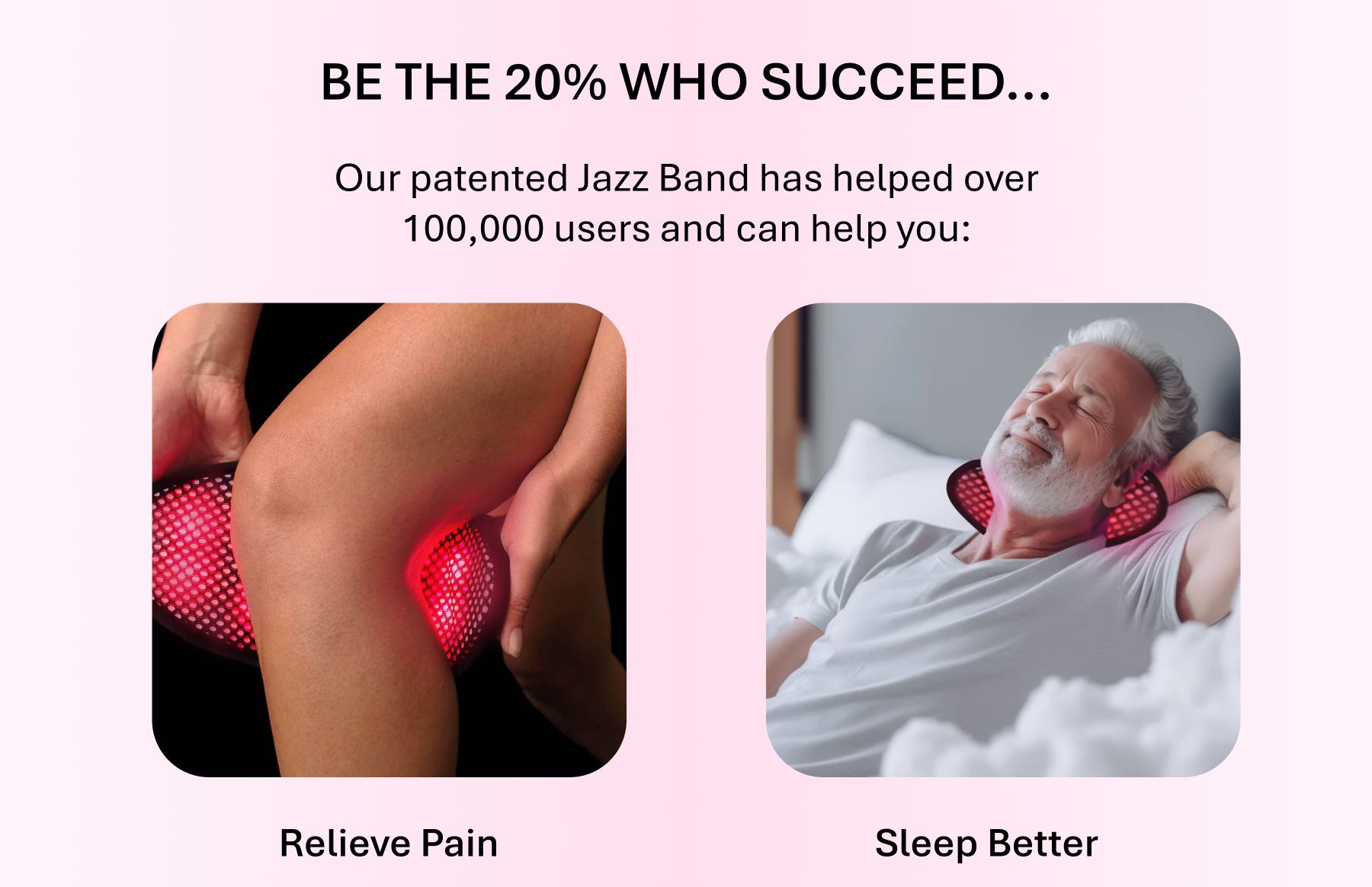 BE THE 20% WHO SUCCEED...

Our patented Jazz Band has helped over 100,000 users and can help you:

Relieve Pain

Sleep Better